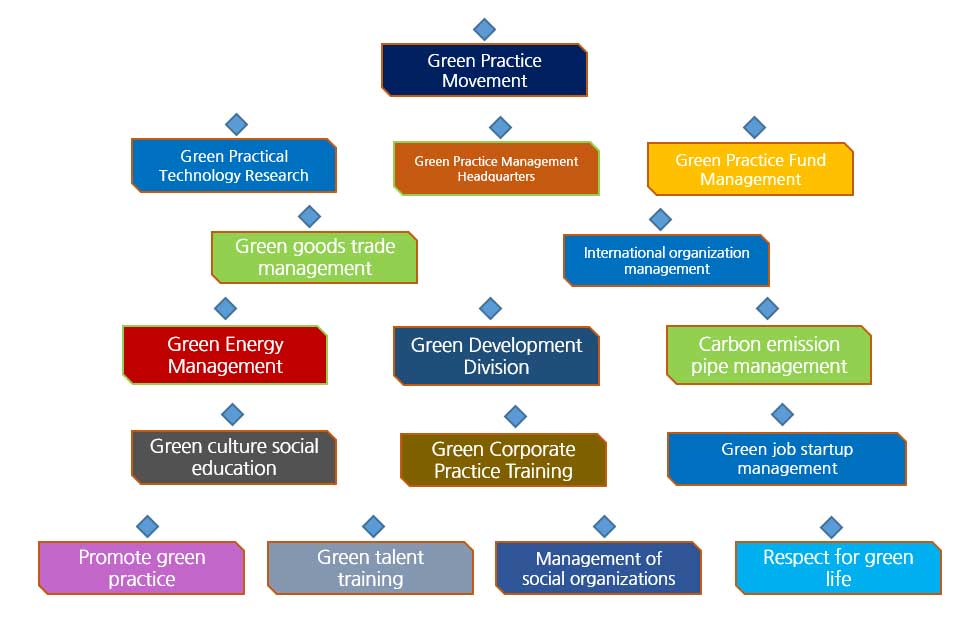 Green Practice Movement

Green Practical Technology Research

Green Practice Management Headquarters

Green Practice Fund Management

Green goods trade management

International organization management

Green Energy Management

Green Development Division

Carbon emission pipe management

Green culture social education

Green Corporate Practice Training

Green job startup management

Promote green practice

Green talent training

Management of social organizations

Respect for green life